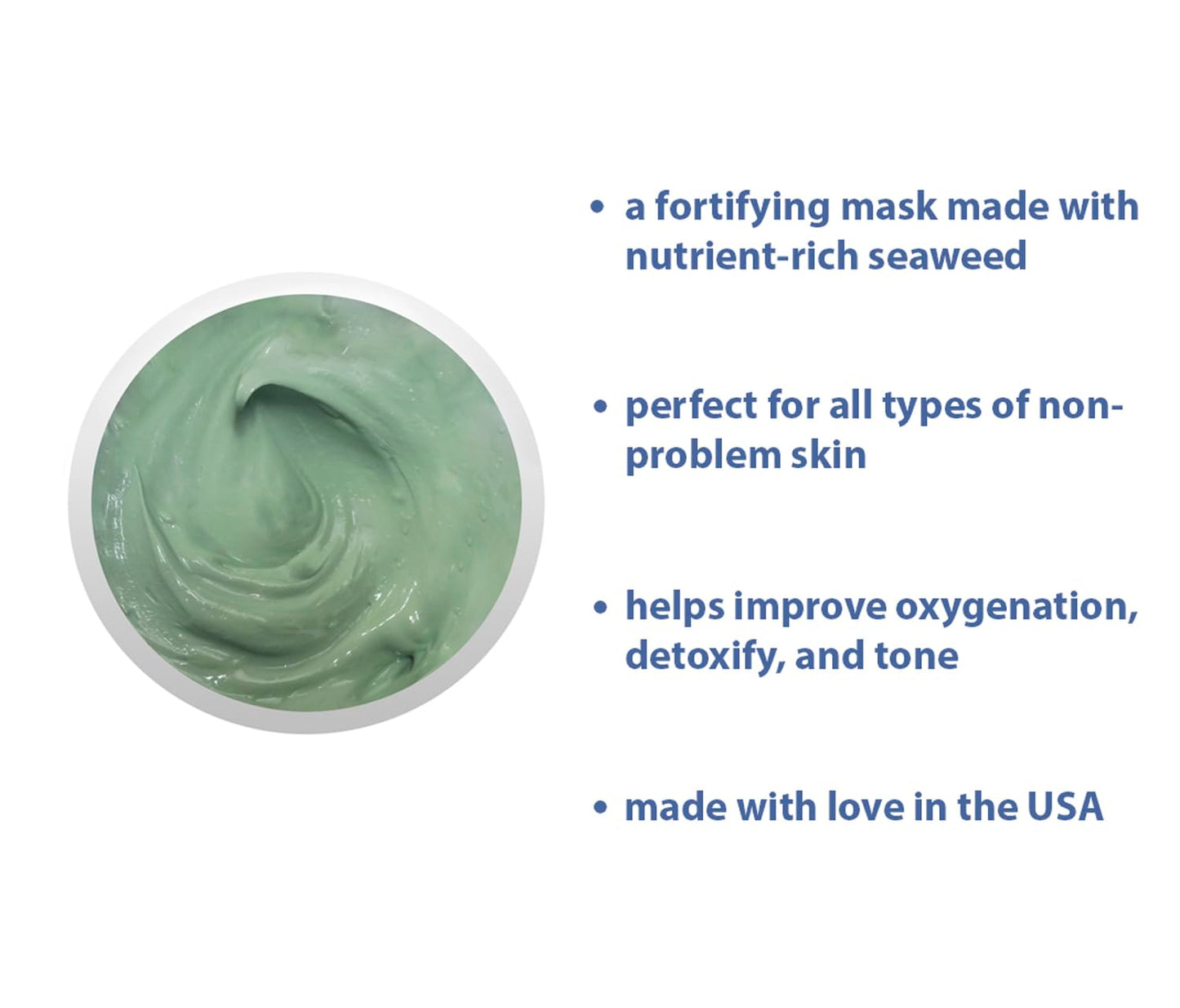 • a fortifying mask made with nutrient-rich seaweed

• perfect for all types of non-problem skin

• helps improve oxygenation, detoxify, and tone

• made with love in the USA